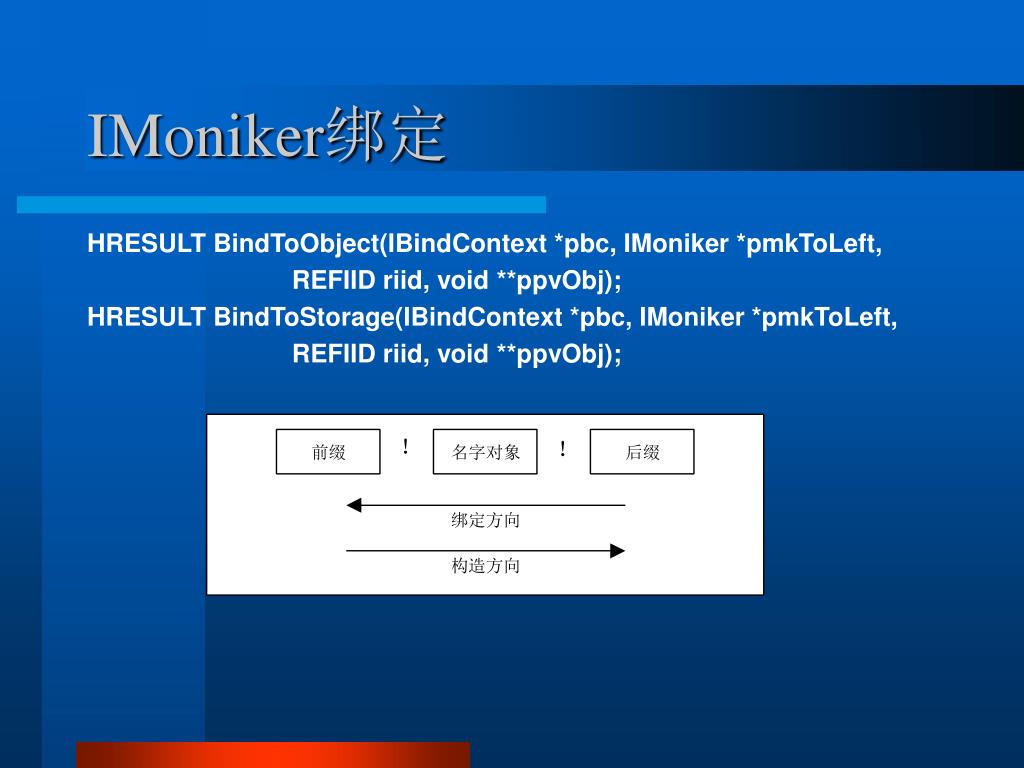 IMoniker绑定

HRESULT BindToObject(IBindContext *pbc, IMoniker *pmkToLeft, REFIID riid, void **ppvObj);
HRESULT BindToStorage(IBindContext *pbc, IMoniker *pmkToLeft, REFIID riid, void **ppvObj);

前缀 ! 名字对象 ! 后缀

绑定方向

构造方向